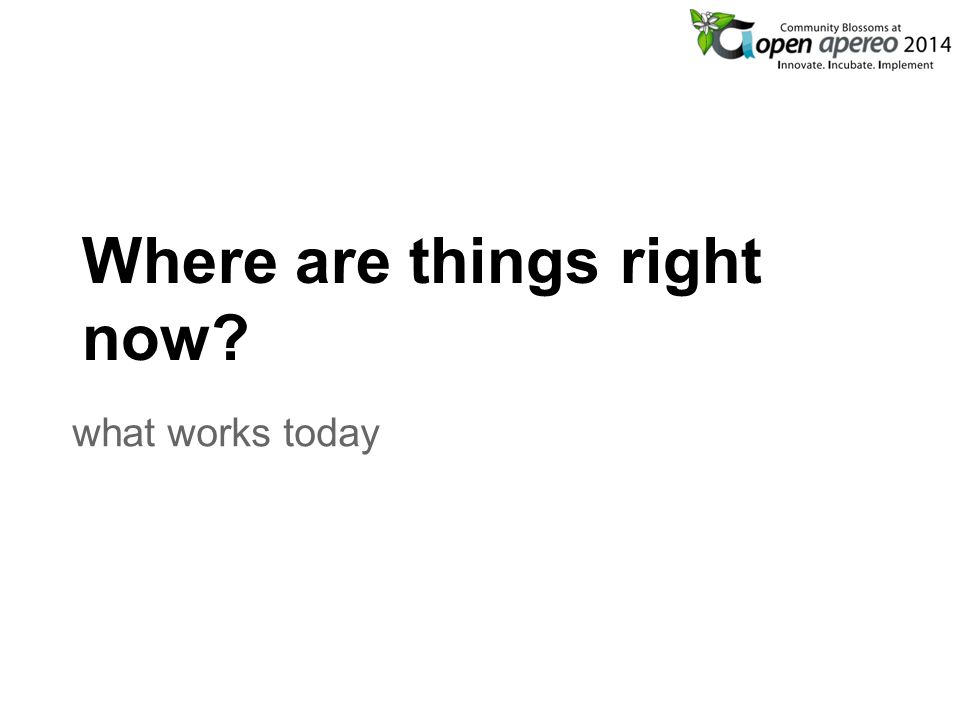 Community Blossoms at
open apereo 2014
Innovate. Incubate. Implement

Where are things right now?

what works today